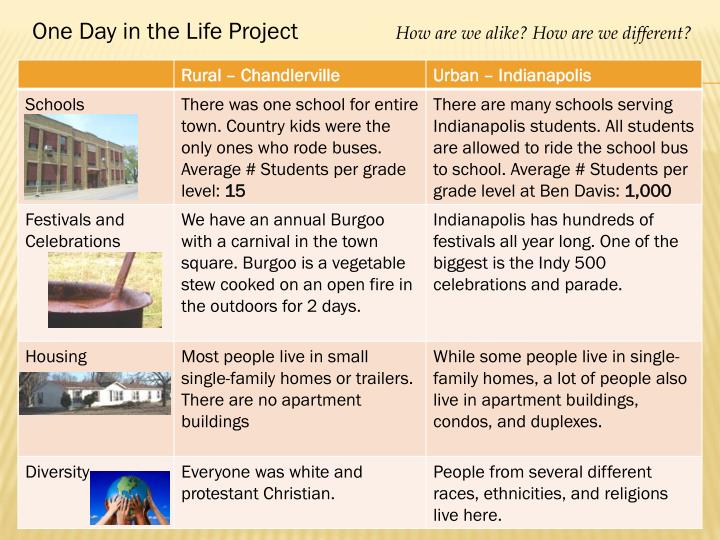 One Day in the Life Project

How are we alike? How are we different?

| | Rural – Chandlerville | Urban – Indianapolis |
|---|---|---|
| Schools | There was one school for entire town. Country kids were the only ones who rode buses. Average # Students per grade level: 15 | There are many schools serving Indianapolis students. All students are allowed to ride the school bus to school. Average # Students per grade level at Ben Davis: 1,000 |
| Festivals and Celebrations | We have an annual Burgoo with a carnival in the town square. Burgoo is a vegetable stew cooked on an open fire in the outdoors for 2 days. | Indianapolis has hundreds of festivals all year long. One of the biggest is the Indy 500 celebrations and parade. |
| Housing | Most people live in small single-family homes or trailers. There are no apartment buildings | While some people live in single-family homes, a lot of people also live in apartment buildings, condos, and duplexes. |
| Diversity | Everyone was white and protestant Christian. | People from several different races, ethnicities, and religions live here. |